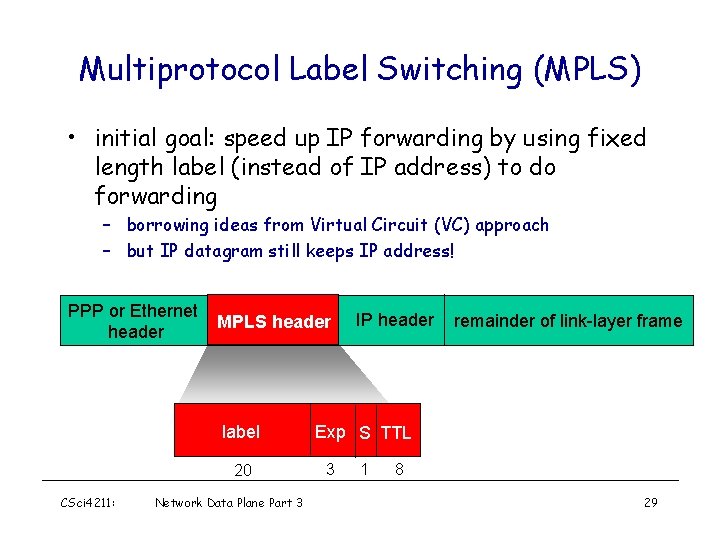 Multiprotocol Label Switching (MPLS)

• initial goal: speed up IP forwarding by using fixed length label (instead of IP address) to do forwarding
– borrowing ideas from Virtual Circuit (VC) approach
– but IP datagram still keeps IP address!

PPP or Ethernet header
MPLS header
IP header
remainder of link-layer frame

label
Exp
S
TTL

20
3
1
8

CSci4211: Network Data Plane Part 3 29